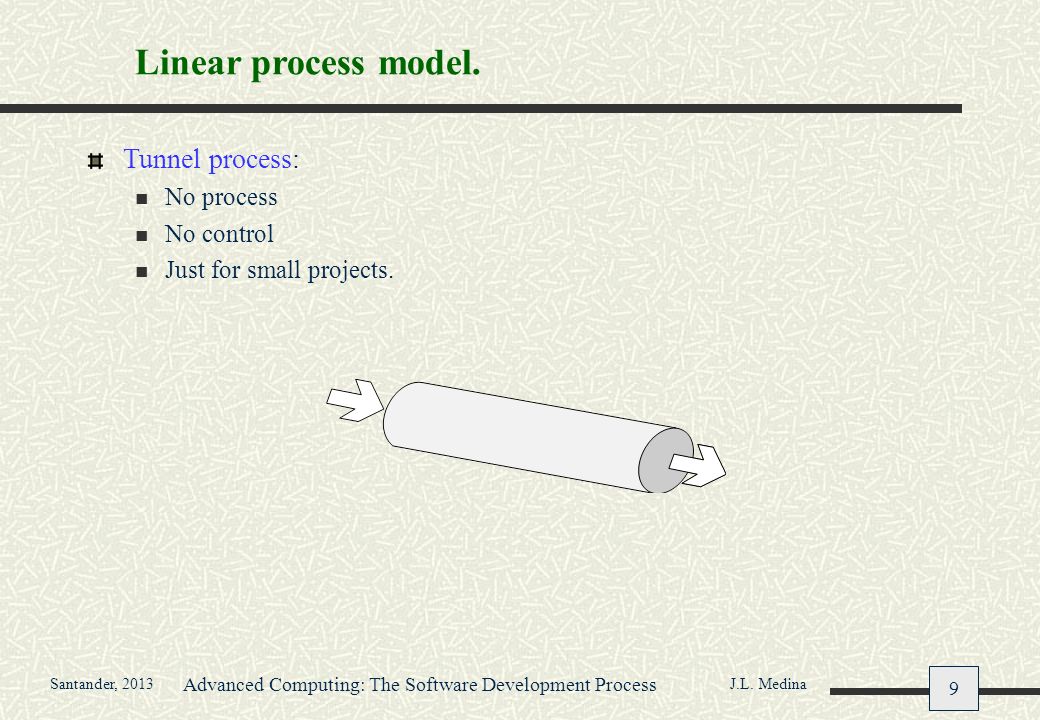 Linear process model.

Tunnel process:

No process

No control

Just for small projects.

Santander, 2013

Advanced Computing: The Software Development Process

J.L. Medina

9